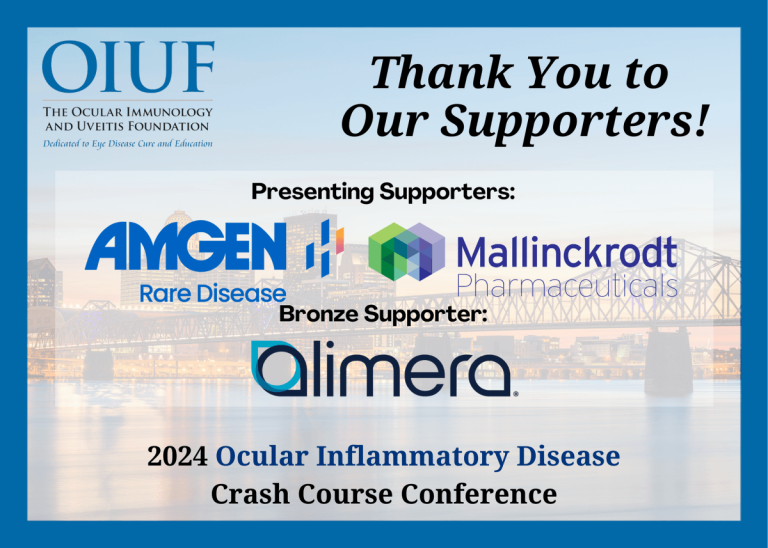 OIUF
THE OCULAR IMMUNOLOGY AND UVEITIS FOUNDATION
Dedicated to Eye Disease Cure and Education

Thank You to Our Supporters!

Presenting Supporters:

AMGEN
Rare Disease

Mallinckrodt
Pharmaceuticals

Bronze Supporter:

alimera

2024 Ocular Inflammatory Disease
Crash Course Conference